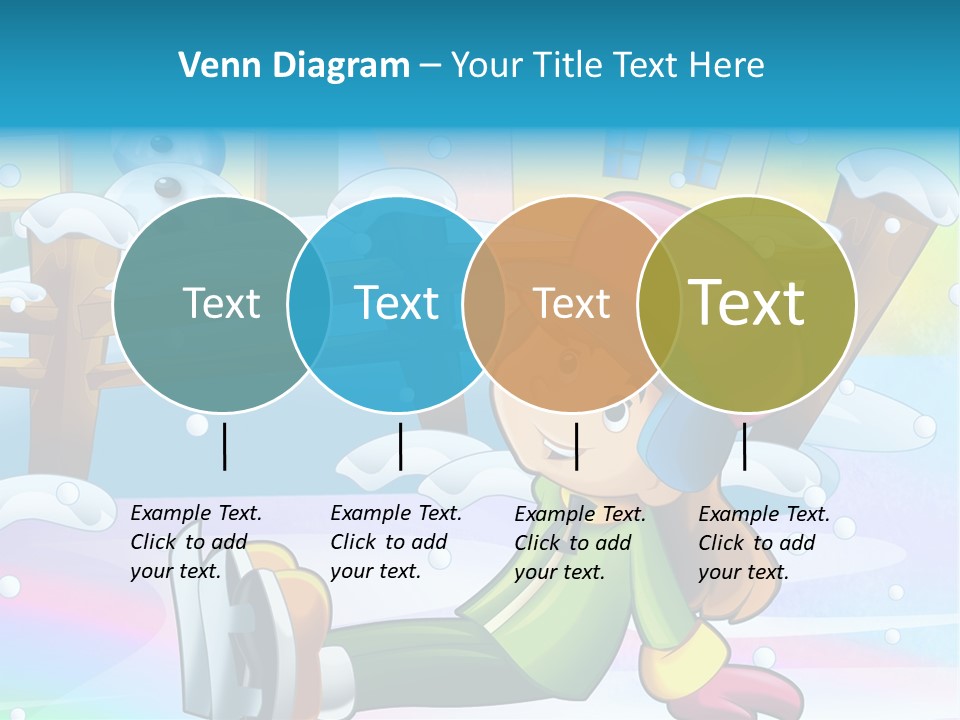 Venn Diagram – Your Title Text Here

Text

Text

Text

Text

Example Text. Click to add your text.

Example Text. Click to add your text.

Example Text. Click to add your text.

Example Text. Click to add your text.